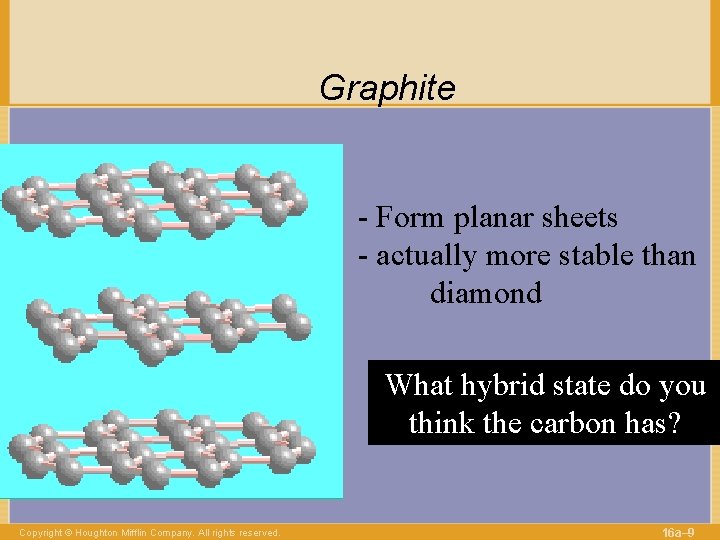 Graphite

- Form planar sheets
- actually more stable than diamond

What hybrid state do you think the carbon has?

Copyright © Houghton Mifflin Company. All rights reserved.

16a–9